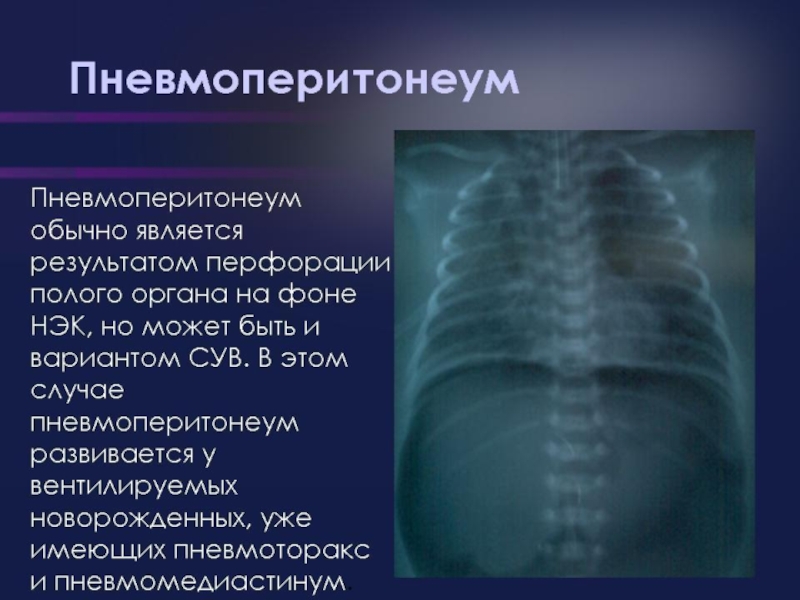 Пневмоперитонеум

Пневмоперитонеум обычно является результатом перфорации полого органа на фоне НЭК, но может быть и вариантом СУВ. В этом случае пневмоперитонеум развивается у вентилируемых новорожденных, уже имеющих пневмоторакс и пневмомедиастинум.